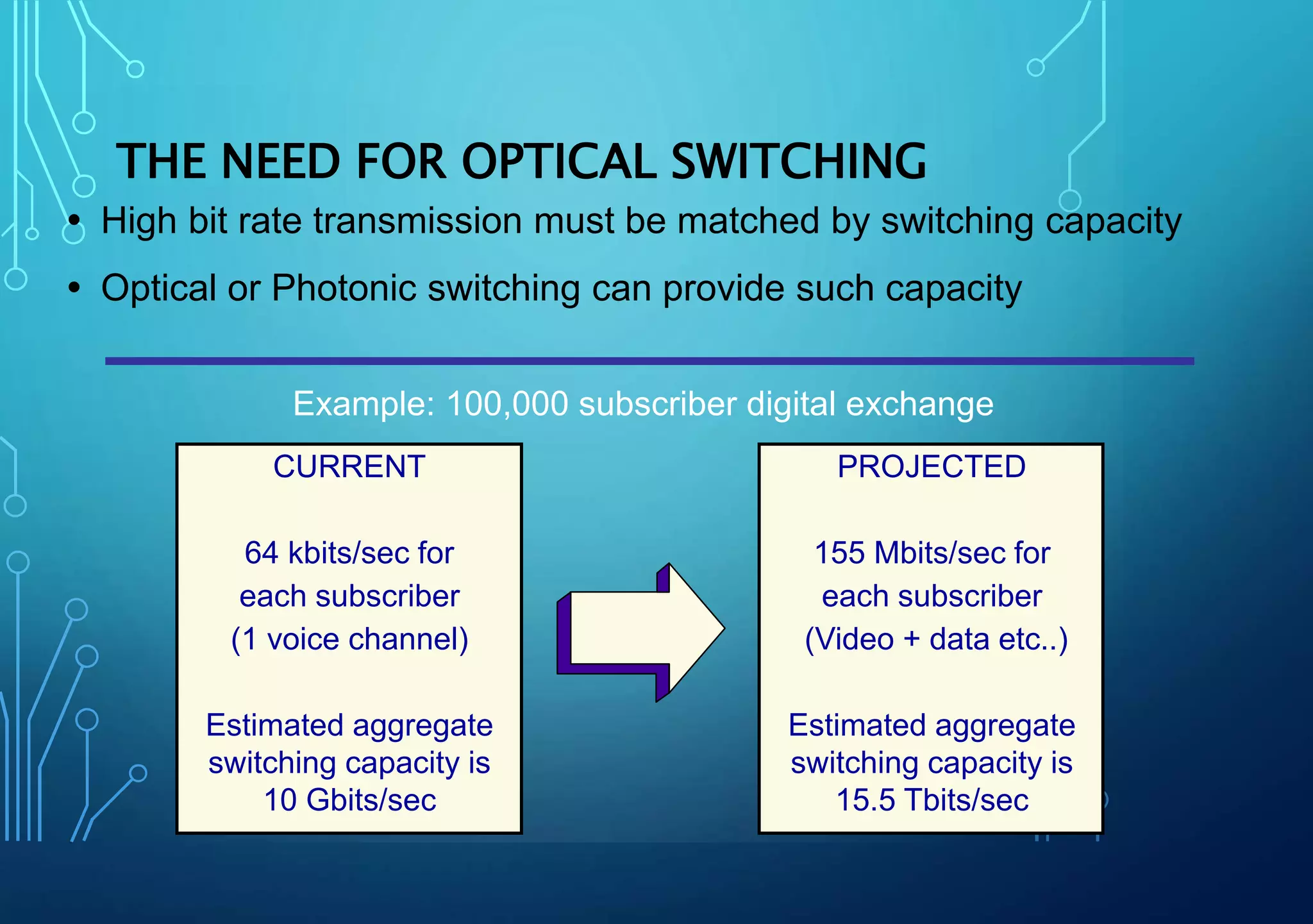 THE NEED FOR OPTICAL SWITCHING

• High bit rate transmission must be matched by switching capacity

• Optical or Photonic switching can provide such capacity

Example: 100,000 subscriber digital exchange

CURRENT

64 kbits/sec for each subscriber (1 voice channel)

Estimated aggregate switching capacity is 10 Gbits/sec

PROJECTED

155 Mbits/sec for each subscriber (Video + data etc..)

Estimated aggregate switching capacity is 15.5 Tbits/sec